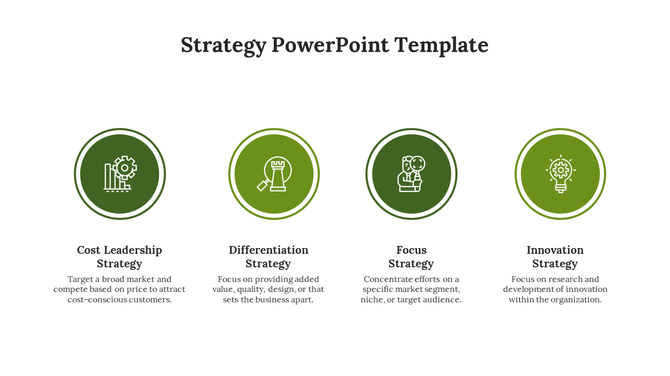 Strategy PowerPoint Template

Cost Leadership Strategy

Target a broad market and compete based on price to attract cost-conscious customers.

Differentiation Strategy

Focus on providing added value, quality, design, or that sets the business apart.

Focus Strategy

Concentrate efforts on a specific market segment, niche, or target audience.

Innovation Strategy

Focus on research and development of innovation within the organization.